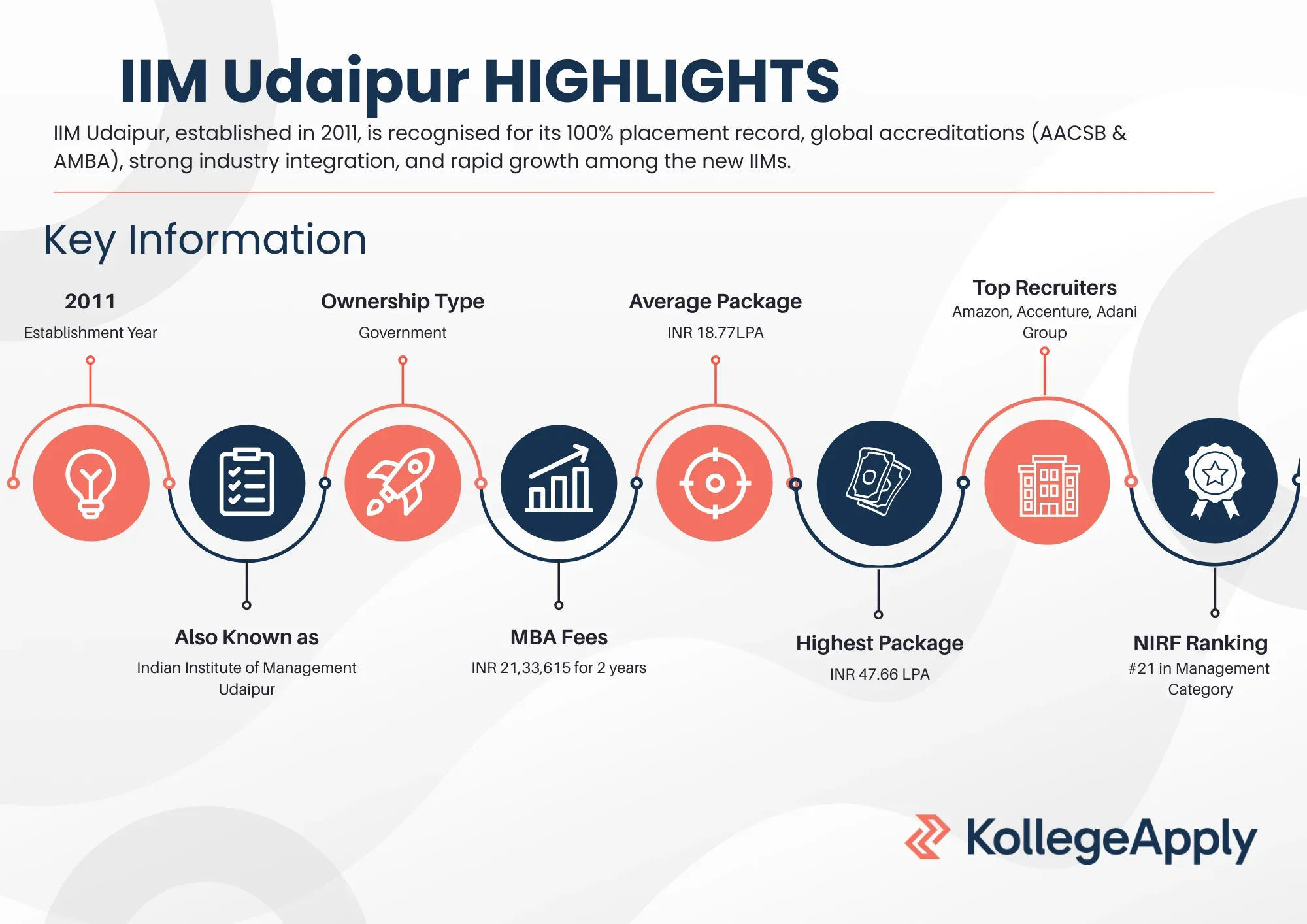 IIM Udaipur HIGHLIGHTS

IIM Udaipur, established in 2011, is recognised for its 100% placement record, global accreditations (AACSB & AMBA), strong industry integration, and rapid growth among the new IIMs.

Key Information

2011
Establishment Year

Ownership Type
Government

Average Package
INR 18.77LPA

Top Recruiters
Amazon, Accenture, Adani Group

Also Known as
Indian Institute of Management Udaipur

MBA Fees
INR 21,33,615 for 2 years

Highest Package
INR 47.66 LPA

NIRF Ranking
#21 in Management Category

KollegeApply